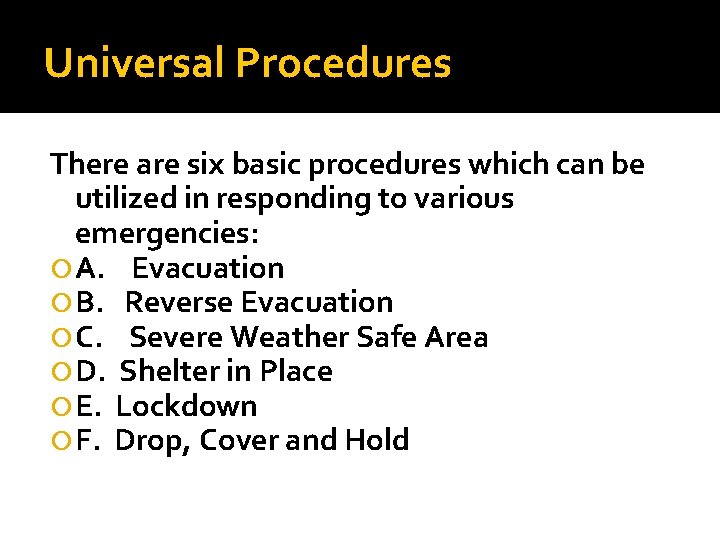 Universal Procedures

There are six basic procedures which can be utilized in responding to various emergencies:

A. Evacuation
B. Reverse Evacuation
C. Severe Weather Safe Area
D. Shelter in Place
E. Lockdown
F. Drop, Cover and Hold